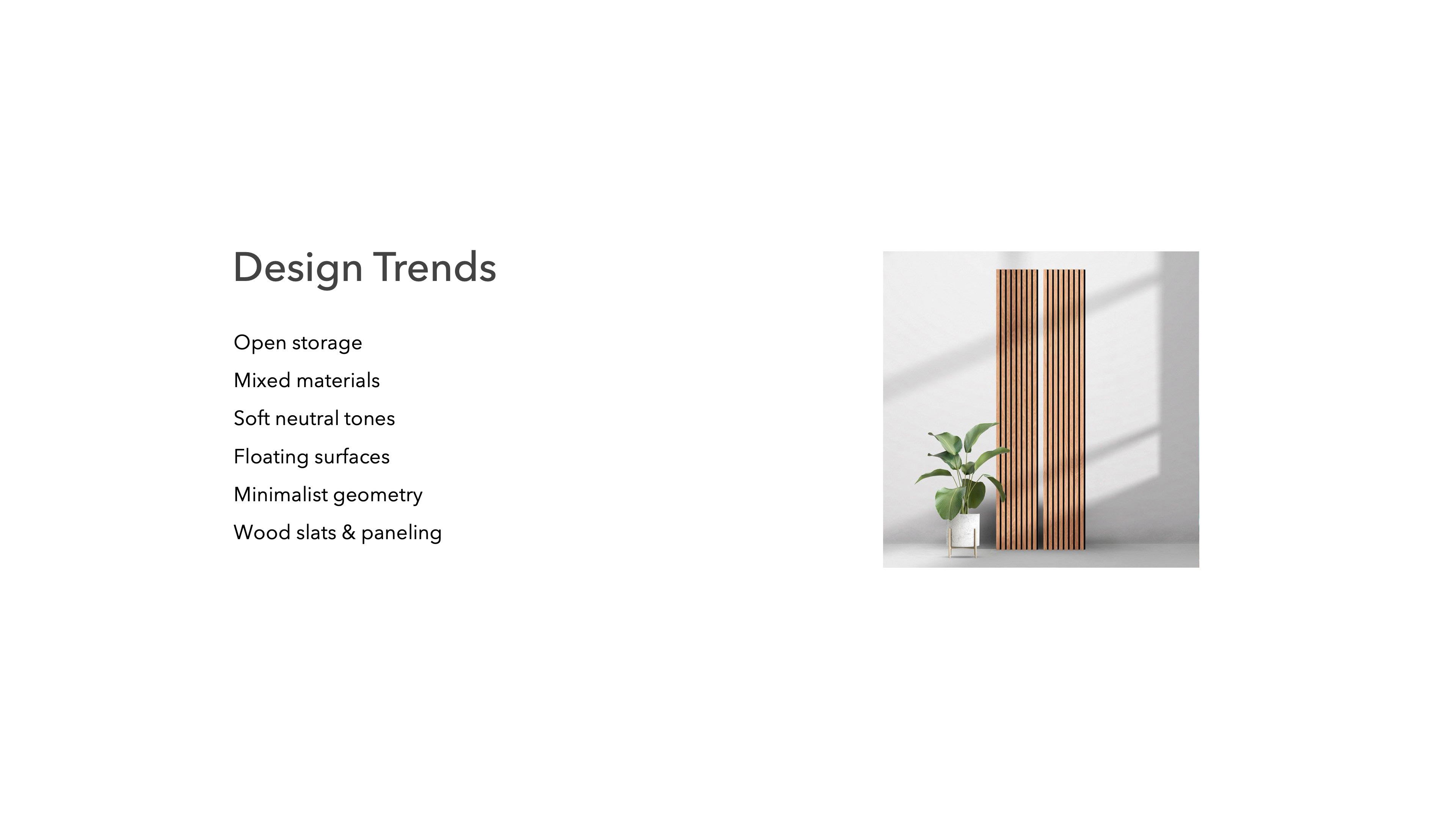 Design Trends

Open storage

Mixed materials

Soft neutral tones

Floating surfaces

Minimalist geometry

Wood slats & paneling